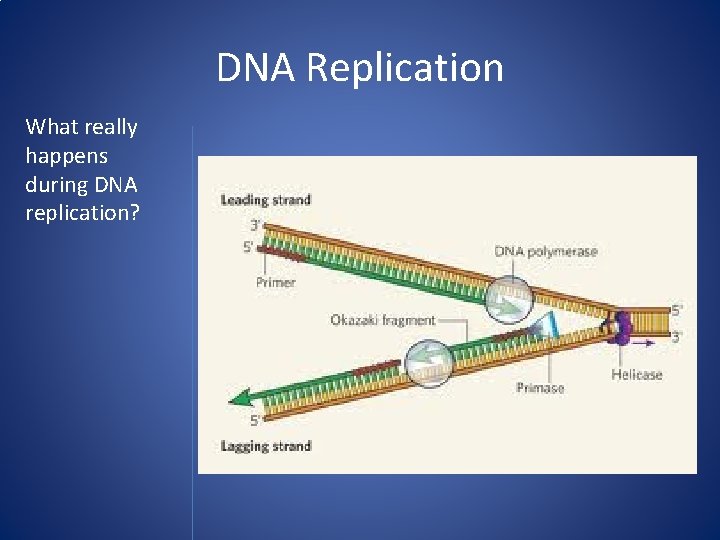 DNA Replication

What really happens during DNA replication?

Leading strand

3'

5'

Primer

DNA polymerase

Okazaki fragment

5'

3'

Helicase

Primase

5'

Lagging strand